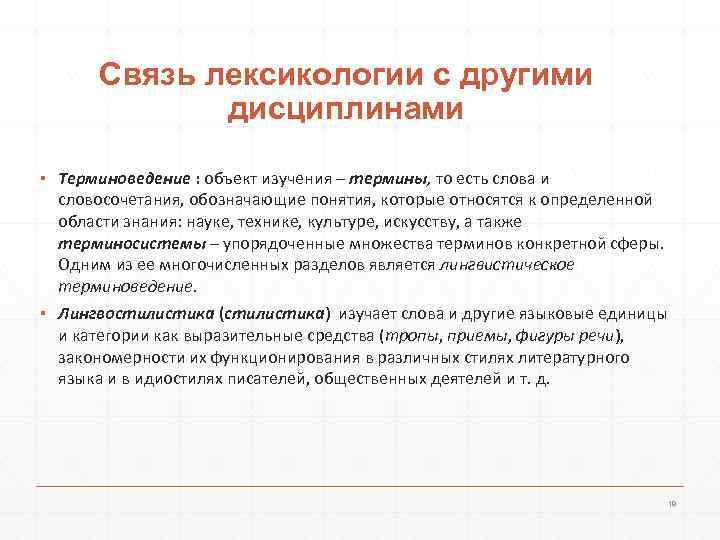 Связь лексикологии с другими дисциплинами

▪ Терминоведение : объект изучения – термины, то есть слова и словосочетания, обозначающие понятия, которые относятся к определенной области знания: науке, технике, культуре, искусству, а также терминосистемы – упорядоченные множества терминов конкретной сферы. Одним из ее многочисленных разделов является лингвистическое терминоведение.

▪ Лингвостилистика (стилистика) изучает слова и другие языковые единицы и категории как выразительные средства (тропы, приемы, фигуры речи), закономерности их функционирования в различных стилях литературного языка и в идиостилях писателей, общественных деятелей и т. д.

19